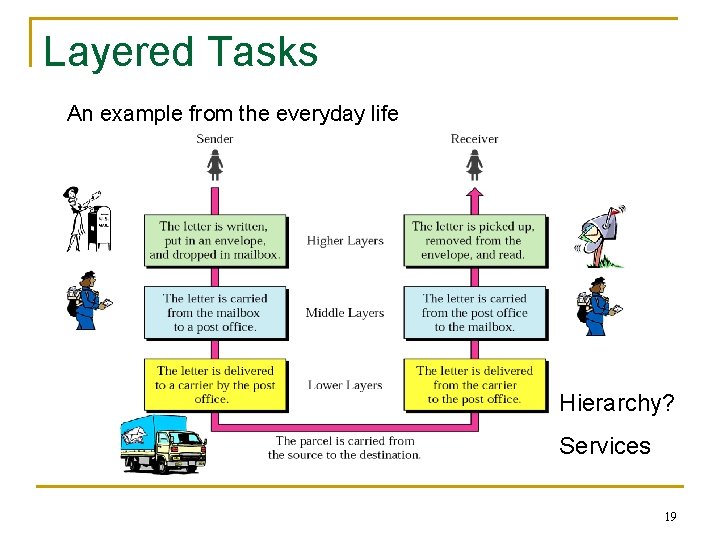 Layered Tasks

An example from the everyday life

Sender

Receiver

The letter is written, put in an envelope, and dropped in mailbox.

Higher Layers

The letter is picked up, removed from the envelope, and read.

The letter is carried from the mailbox to a post office.

Middle Layers

The letter is carried from the post office to the mailbox.

The letter is delivered to a carrier by the post office.

Lower Layers

The letter is delivered from the carrier to the post office.

The parcel is carried from the source to the destination.

Hierarchy?

Services

19